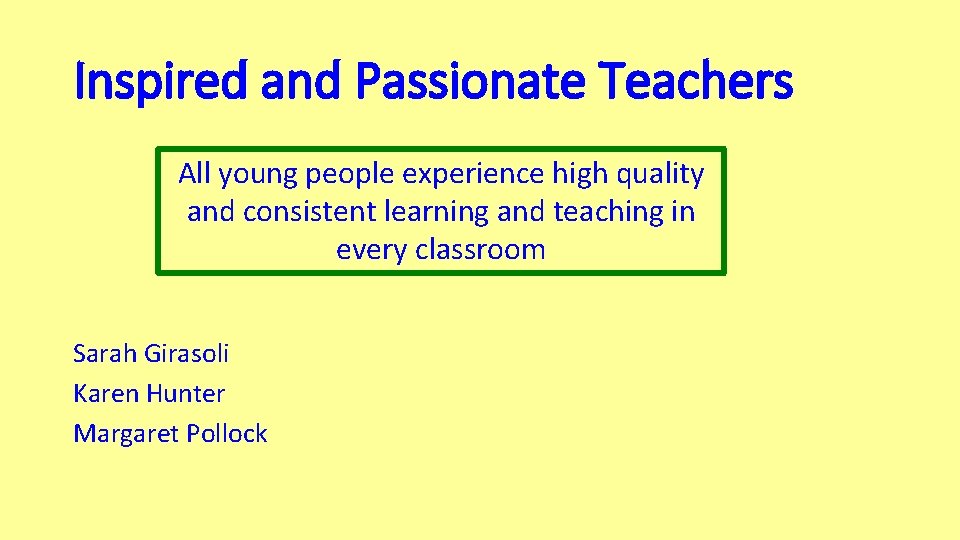 Inspired and Passionate Teachers

All young people experience high quality and consistent learning and teaching in every classroom

Sarah Girasoli
Karen Hunter
Margaret Pollock